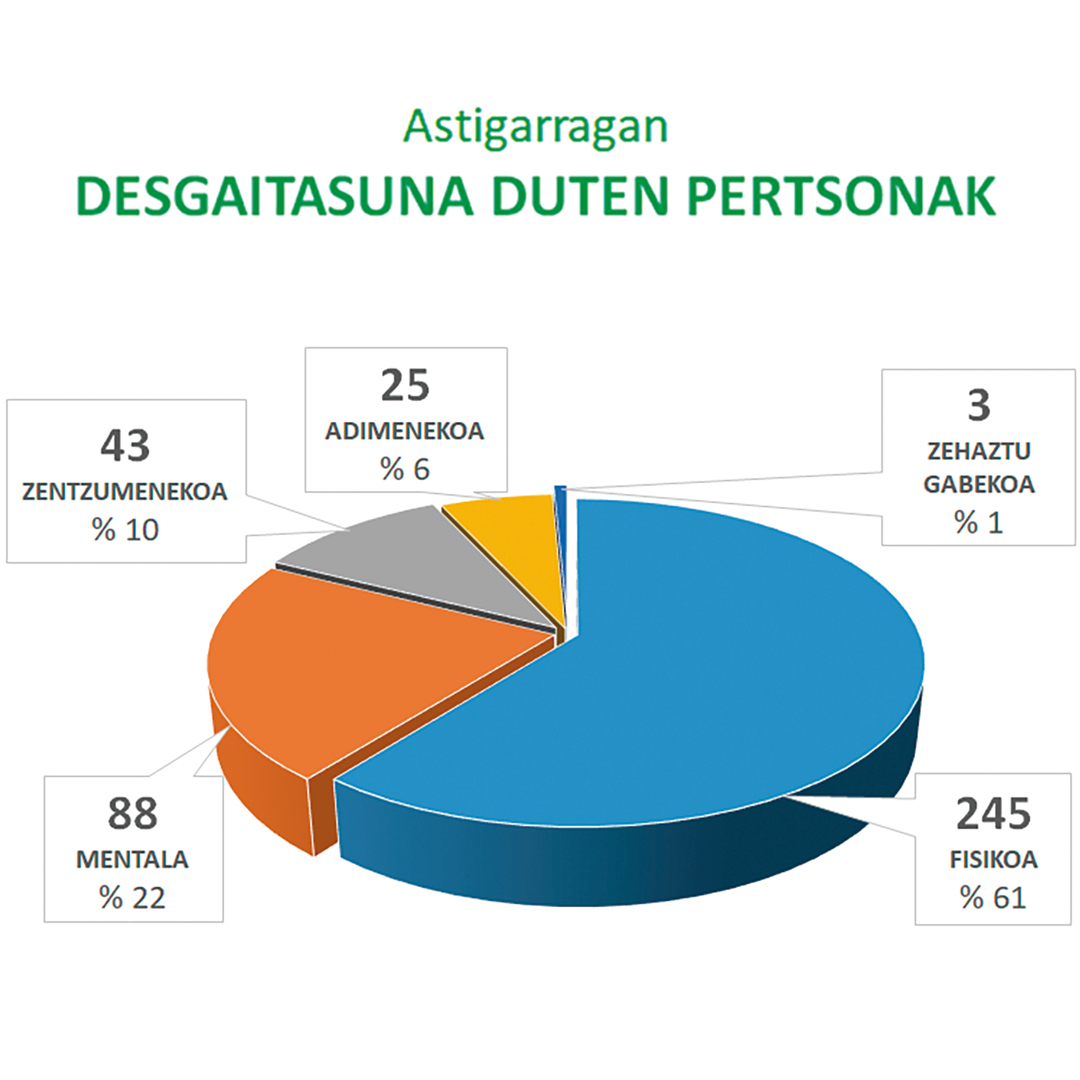 Astigarragan
DESGAITASUNA DUTEN PERTSONAK

43
ZENTZUMENEKOA
% 10

25
ADIMENEKOA
% 6

3
ZEHAZTU GABEKOA
% 1

88
MENTALA
% 22

245
FISIKOA
% 61